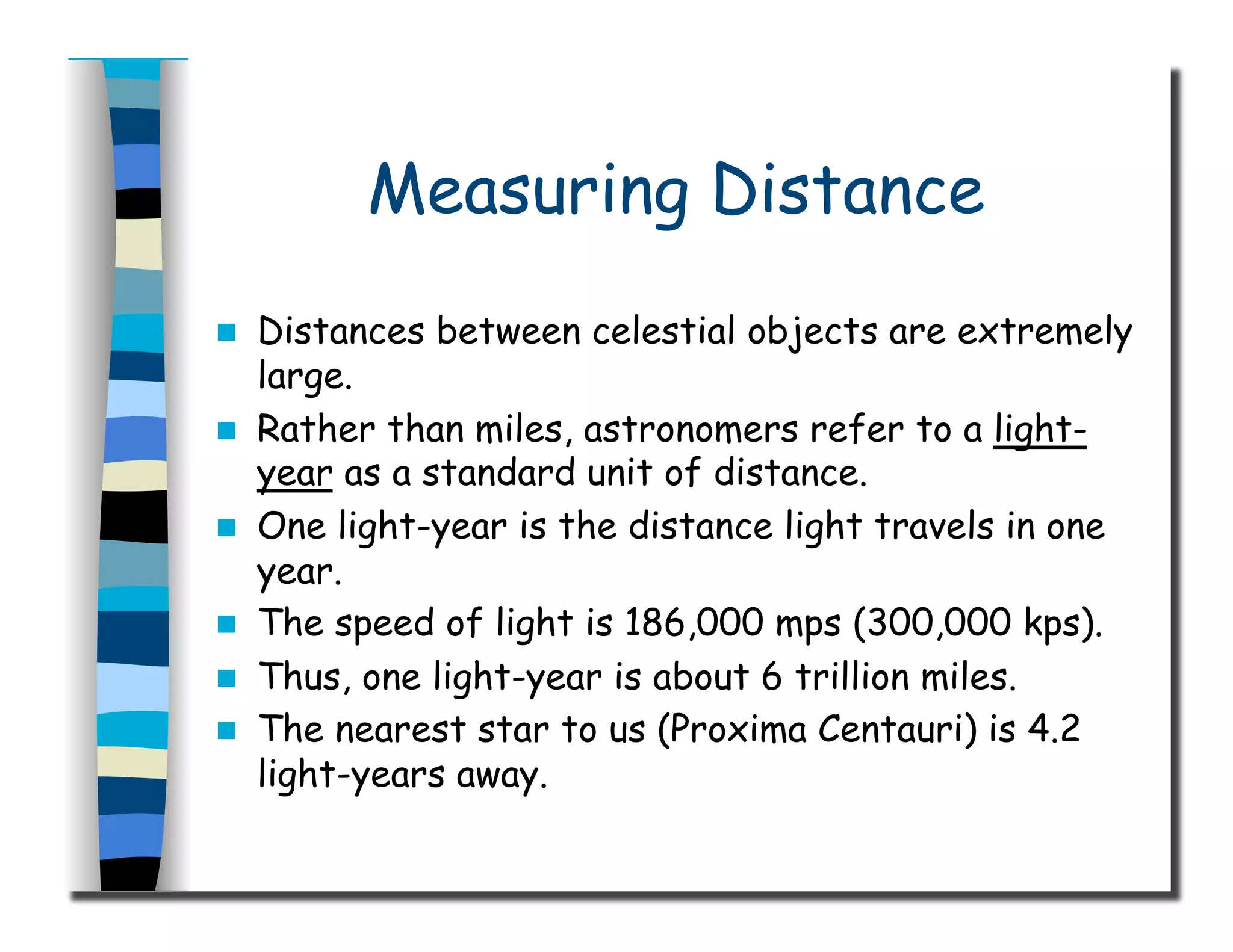 Measuring Distance

- Distances between celestial objects are extremely large.
- Rather than miles, astronomers refer to a light-year as a standard unit of distance.
- One light-year is the distance light travels in one year.
- The speed of light is 186,000 mps (300,000 kps).
- Thus, one light-year is about 6 trillion miles.
- The nearest star to us (Proxima Centauri) is 4.2 light-years away.